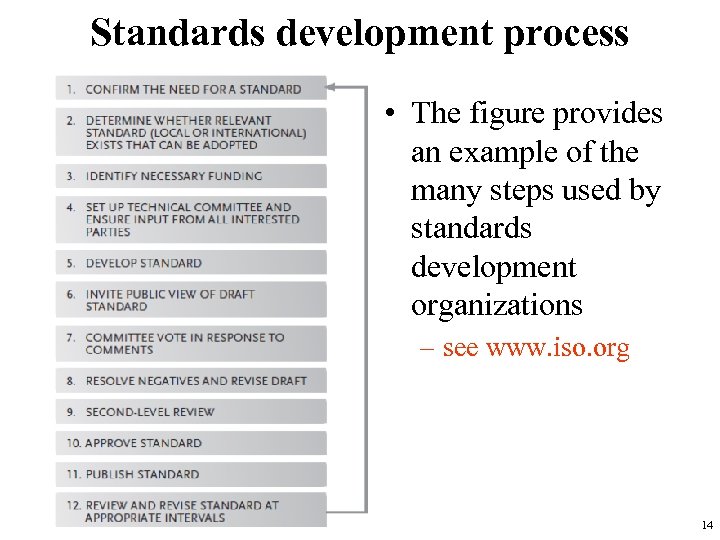 Standards development process

1. CONFIRM THE NEED FOR A STANDARD

2. DETERMINE WHETHER RELEVANT STANDARD (LOCAL OR INTERNATIONAL) EXISTS THAT CAN BE ADOPTED

3. IDENTIFY NECESSARY FUNDING

4. SET UP TECHNICAL COMMITTEE AND ENSURE INPUT FROM ALL INTERESTED PARTIES

5. DEVELOP STANDARD

6. INVITE PUBLIC VIEW OF DRAFT STANDARD

7. COMMITTEE VOTE IN RESPONSE TO COMMENTS

8. RESOLVE NEGATIVES AND REVISE DRAFT

9. SECOND-LEVEL REVIEW

10. APPROVE STANDARD

11. PUBLISH STANDARD

12. REVIEW AND REVISE STANDARD AT APPROPRIATE INTERVALS

• The figure provides an example of the many steps used by standards development organizations

– see www.iso.org

14